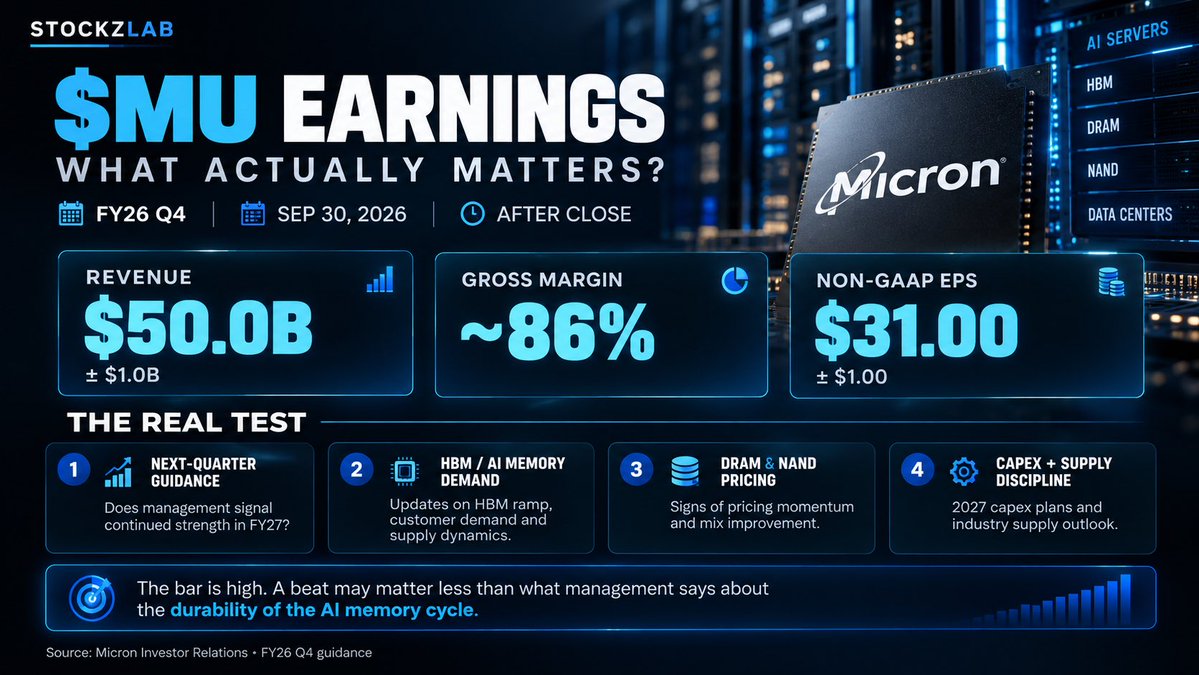 STOCKZLAB

$MU EARNINGS
WHAT ACTUALLY MATTERS?

FY26 Q4 SEP 30, 2026 AFTER CLOSE

Micron

AI SERVERS
HBM
DRAM
NAND
DATA CENTERS

REVENUE
$50.0B
± $1.0B

GROSS MARGIN
~86%

NON-GAAP EPS
$31.00
± $1.00

THE REAL TEST

1 NEXT-QUARTER GUIDANCE
Does management signal continued strength in FY27?

2 HBM / AI MEMORY DEMAND
Updates on HBM ramp, customer demand and supply dynamics.

3 DRAM & NAND PRICING
Signs of pricing momentum and mix improvement.

4 CAPEX + SUPPLY DISCIPLINE
2027 capex plans and industry supply outlook.

The bar is high. A beat may matter less than what management says about the durability of the AI memory cycle.

Source: Micron Investor Relations • FY26 Q4 guidance